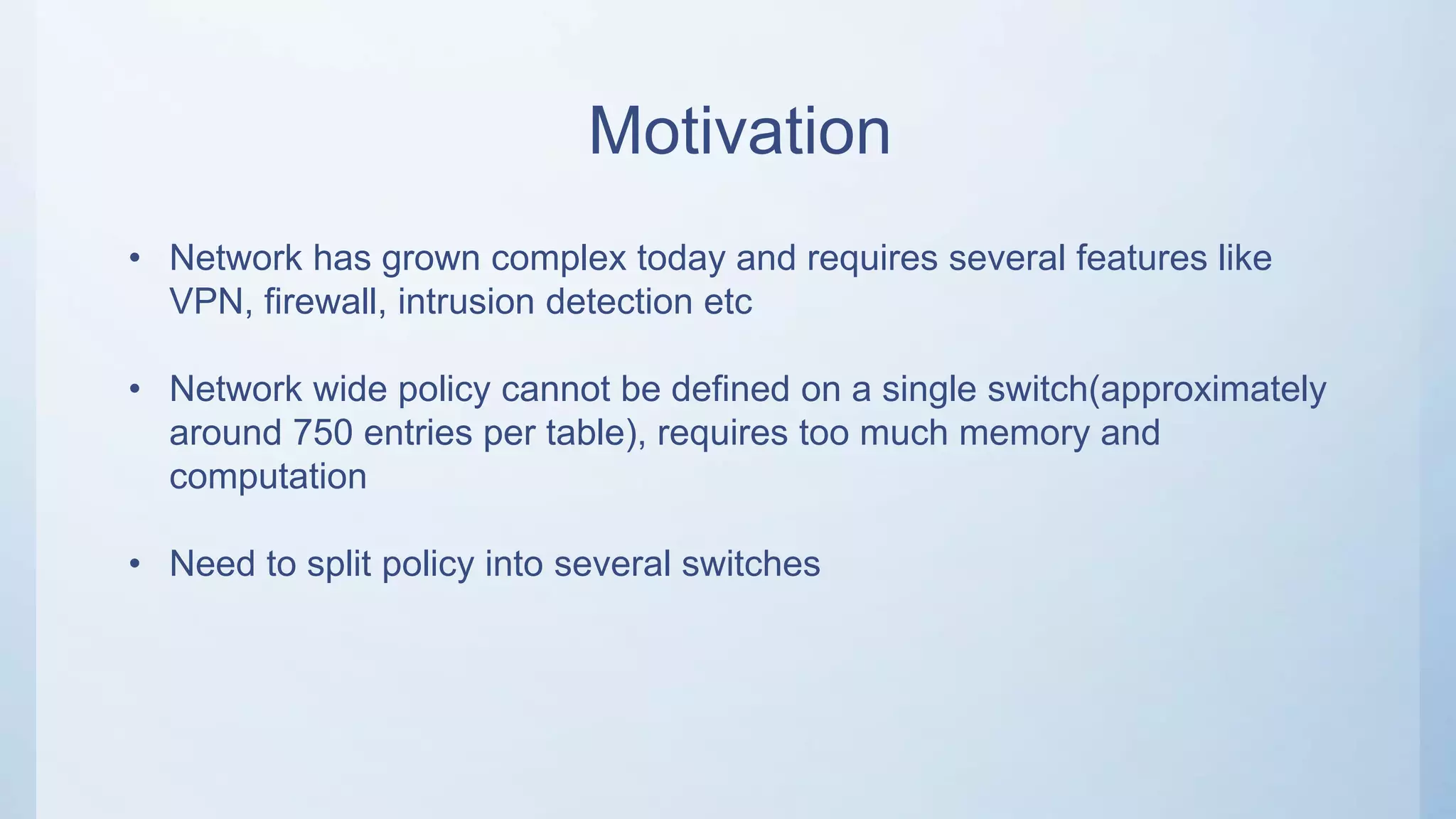 Motivation

• Network has grown complex today and requires several features like VPN, firewall, intrusion detection etc

• Network wide policy cannot be defined on a single switch(approximately around 750 entries per table), requires too much memory and computation

• Need to split policy into several switches